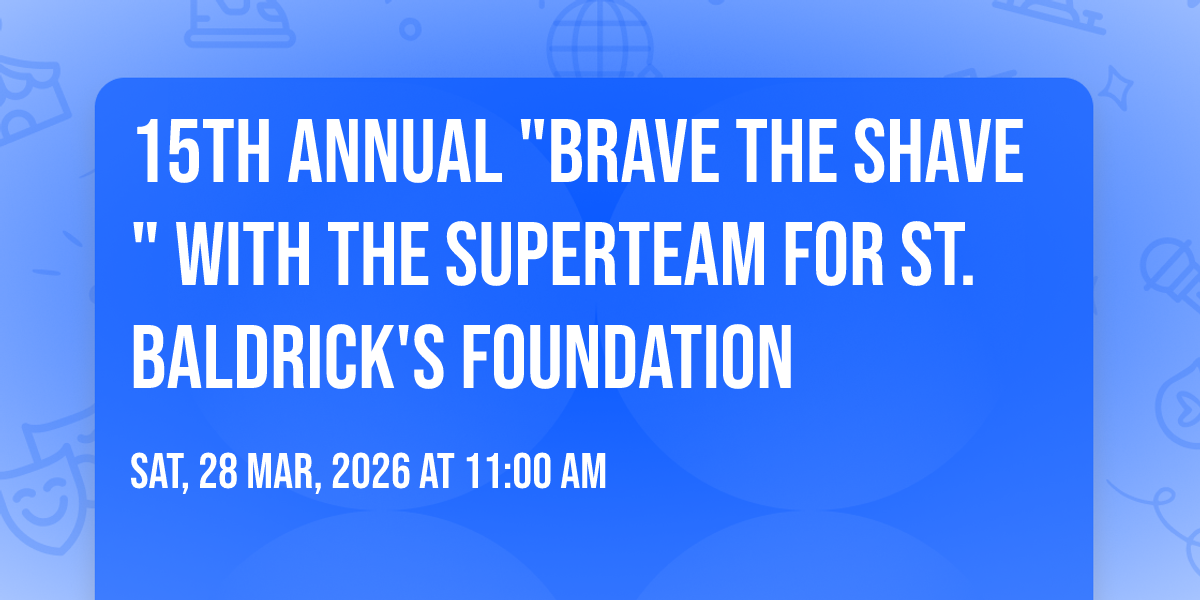 15TH ANNUAL "BRAVE THE SHAVE " WITH THE SUPERTEAM FOR ST. BALDRICK'S FOUNDATION

SAT, 28 MAR, 2026 AT 11:00 AM